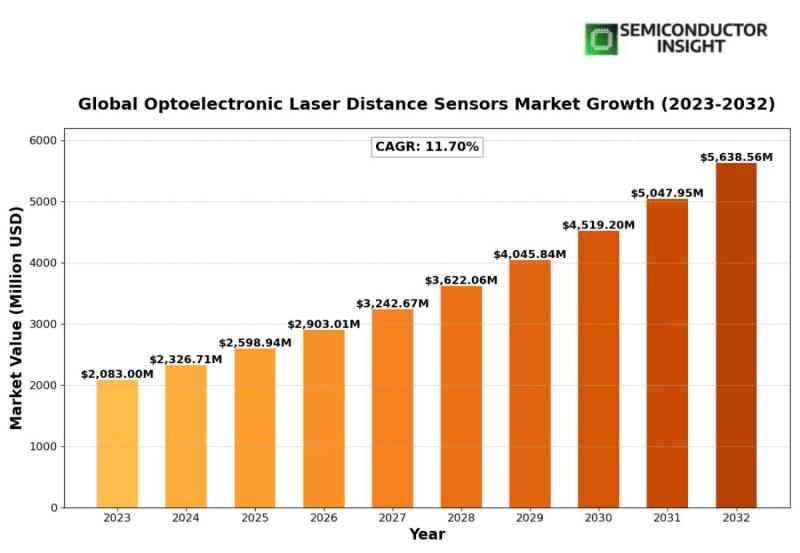 SEMICONDUCTOR INSIGHT

Global Optoelectronic Laser Distance Sensors Market Growth (2023-2032)

CAGR: 11.70%

Market Value (Million USD)

6000
5000
4000
3000
2000
1000
0

$2,083.00M
$2,326.71M
$2,598.94M
$2,903.01M
$3,242.67M
$3,622.06M
$4,045.84M
$4,519.20M
$5,047.95M
$5,638.56M

2023
2024
2025
2026
2027
2028
2029
2030
2031
2032

Year